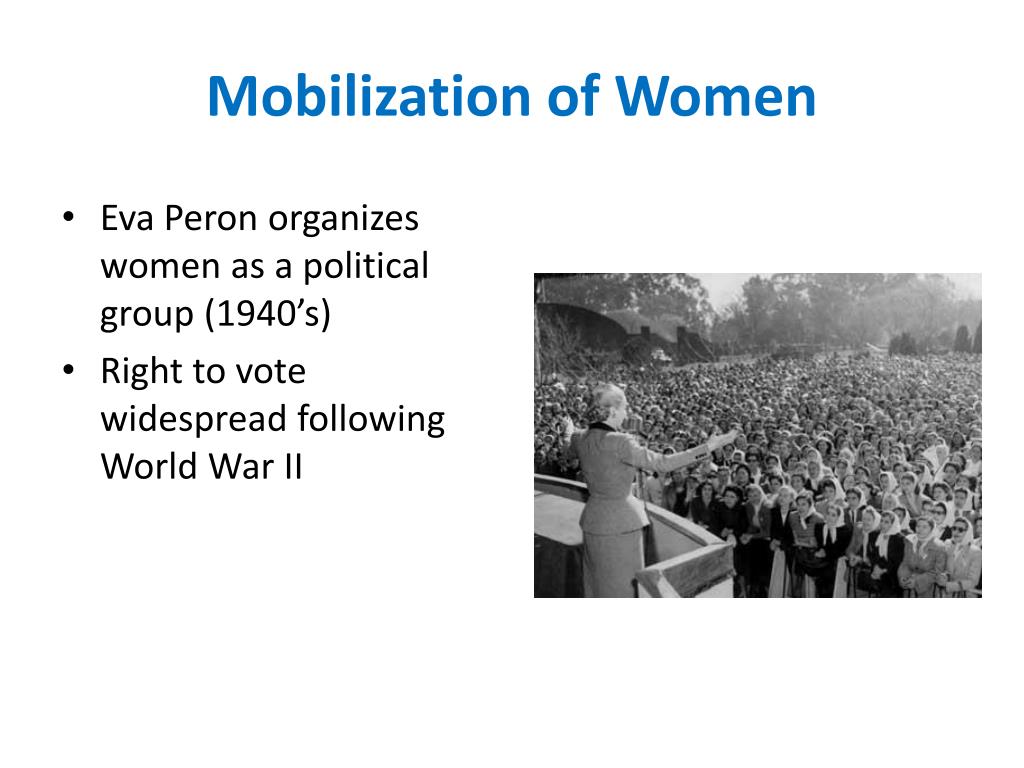 Mobilization of Women

• Eva Peron organizes women as a political group (1940’s)
• Right to vote widespread following World War II